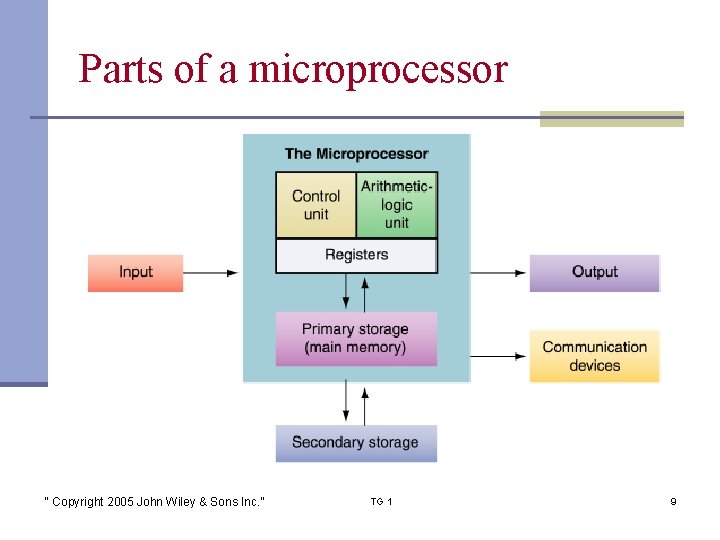 Parts of a microprocessor

The Microprocessor

Control unit

Arithmetic-logic unit

Registers

Input

Output

Primary storage (main memory)

Communication devices

Secondary storage

" Copyright 2005 John Wiley & Sons Inc."

TG 1

9